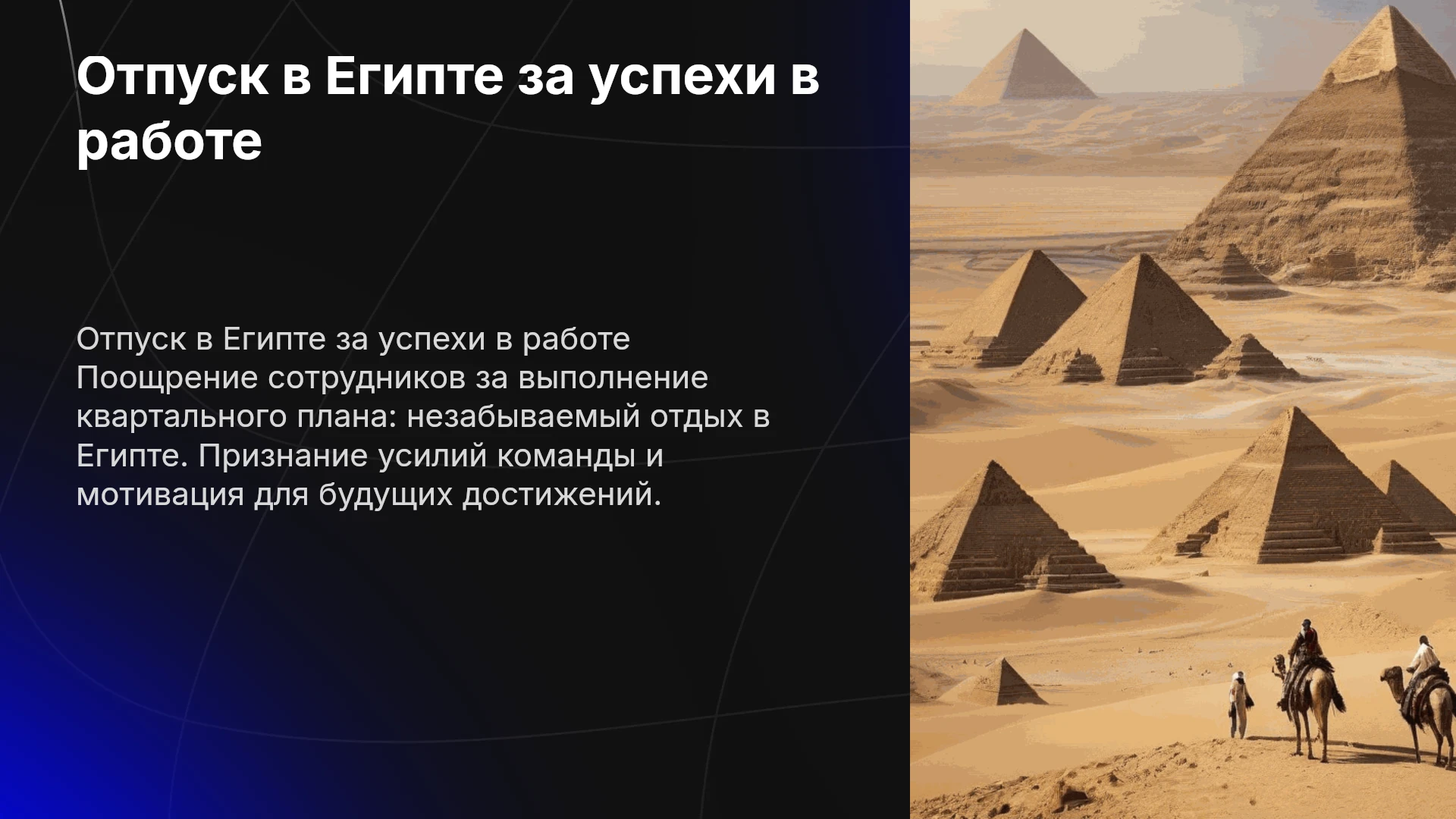 Отпуск в Египте за успехи в работе

Отпуск в Египте за успехи в работе Поощрение сотрудников за выполнение квартального плана: незабываемый отдых в Египте. Признание усилий команды и мотивация для будущих достижений.